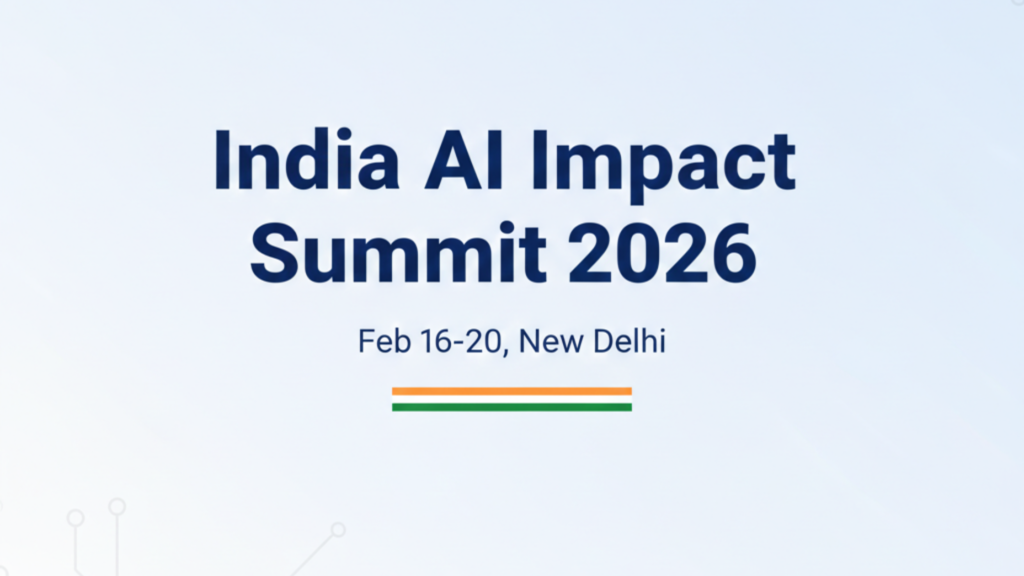 India AI Impact Summit 2026

Feb 16-20, New Delhi